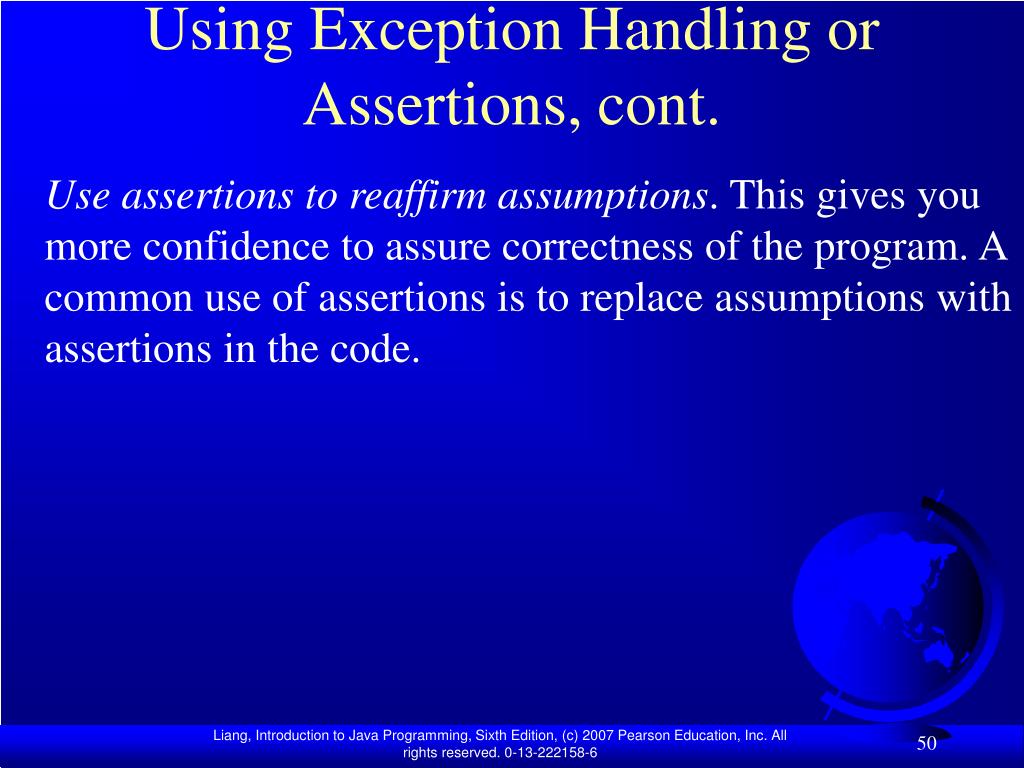 Using Exception Handling or Assertions, cont.

Use assertions to reaffirm assumptions. This gives you more confidence to assure correctness of the program. A common use of assertions is to replace assumptions with assertions in the code.

Liang, Introduction to Java Programming, Sixth Edition, (c) 2007 Pearson Education, Inc. All rights reserved. 0-13-222158-6

50